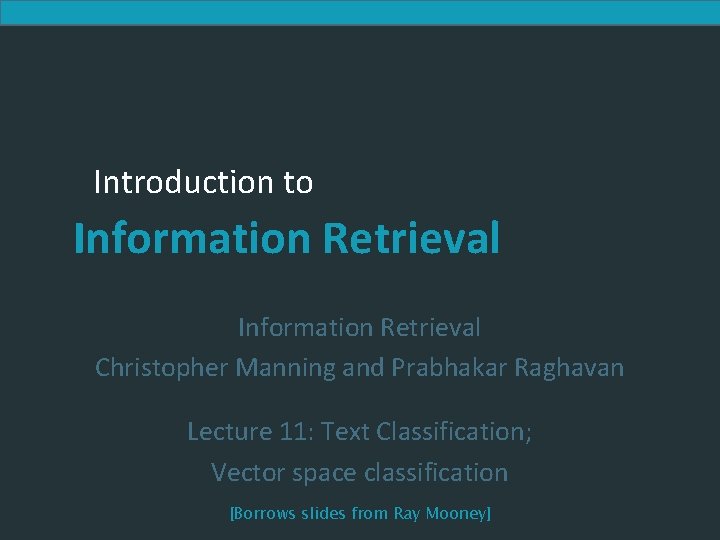 Introduction to

Information Retrieval

Information Retrieval
Christopher Manning and Prabhakar Raghavan

Lecture 11: Text Classification;
Vector space classification

[Borrows slides from Ray Mooney]